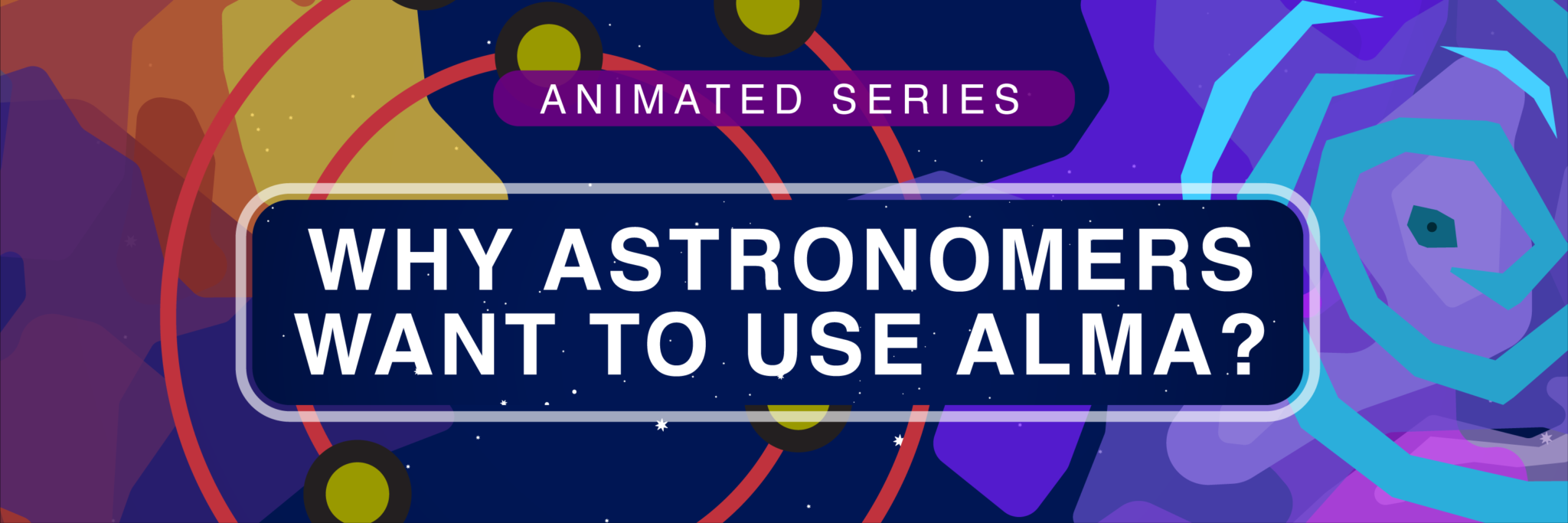 ANIMATED SERIES

WHY ASTRONOMERS WANT TO USE ALMA?